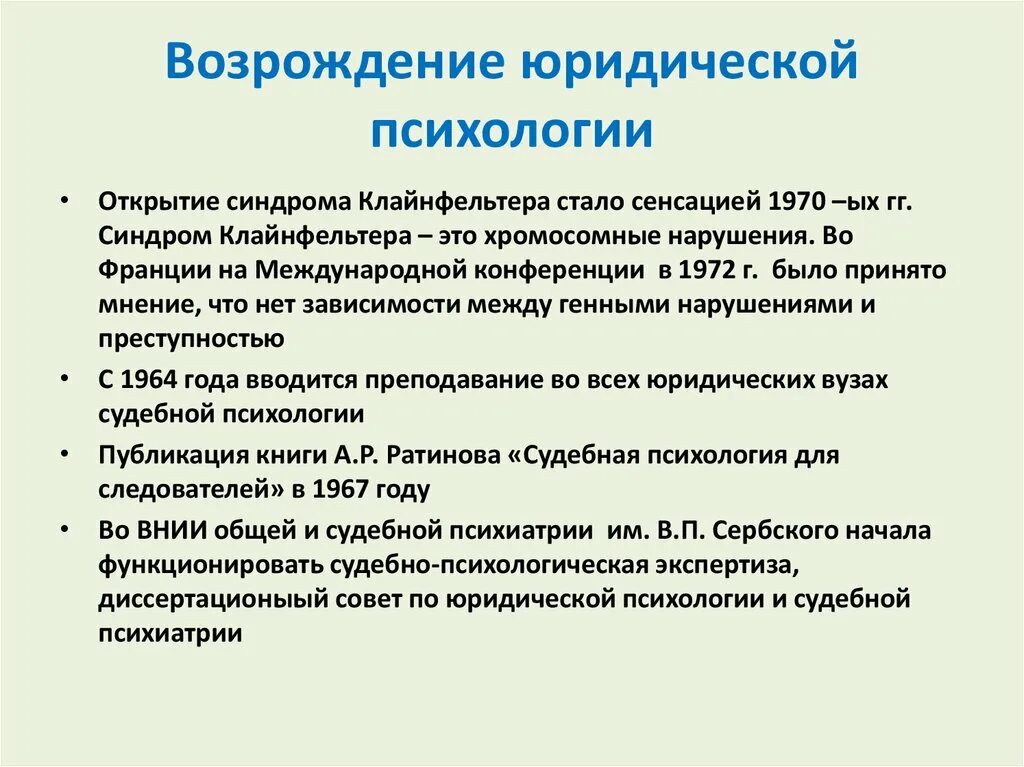 Возрождение юридической психологии

• Открытие синдрома Клайнфельтера стало сенсацией 1970 –ых гг. Синдром Клайнфельтера – это хромосомные нарушения. Во Франции на Международной конференции в 1972 г. было принято мнение, что нет зависимости между генными нарушениями и преступностью

• С 1964 года вводится преподавание во всех юридических вузах судебной психологии

• Публикация книги А.Р. Ратинова «Судебная психология для следователей» в 1967 году

• Во ВНИИ общей и судебной психиатрии им. В.П. Сербского начала функционировать судебно-психологическая экспертиза, диссертационый совет по юридической психологии и судебной психиатрии